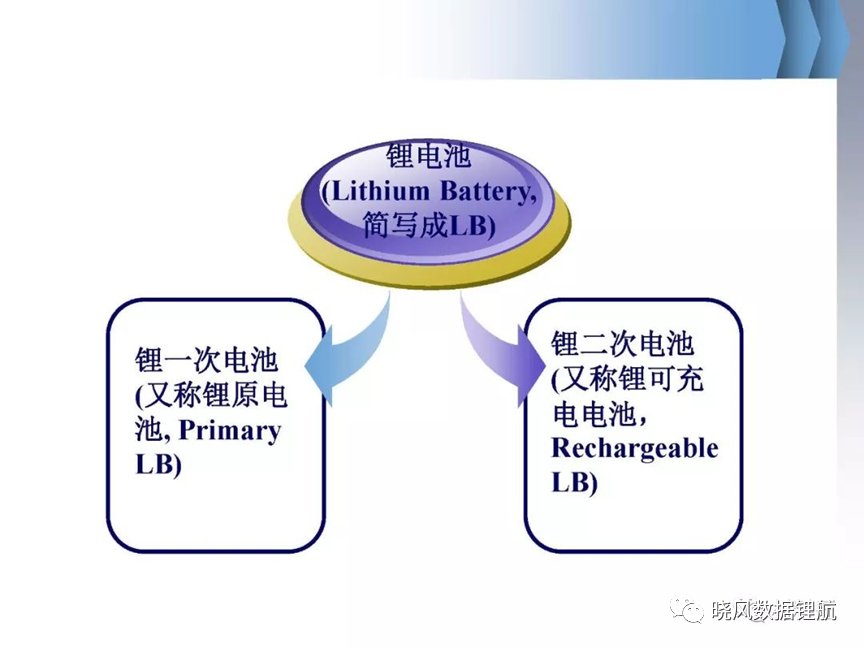 锂电池
(Lithium Battery, 简写成LB)

锂一次电池
(又称锂原电池, Primary LB)

锂二次电池
(又称锂可充电电池, Rechargeable LB)

晓风数据锂航